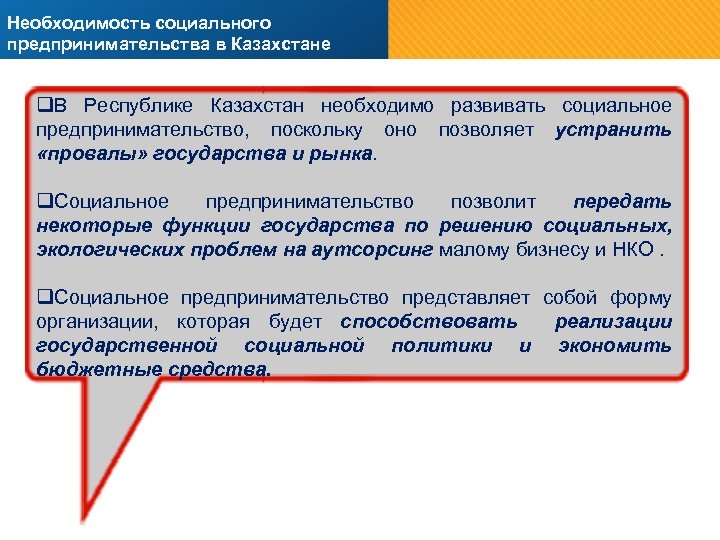 Необходимость социального предпринимательства в Казахстане

❑В Республике Казахстан необходимо развивать социальное предпринимательство, поскольку оно позволяет устранить «провалы» государства и рынка.

❑Социальное предпринимательство позволит передать некоторые функции государства по решению социальных, экологических проблем на аутсорсинг малому бизнесу и НКО .

❑Социальное предпринимательство представляет собой форму организации, которая будет способствовать реализации государственной социальной политики и экономить бюджетные средства.